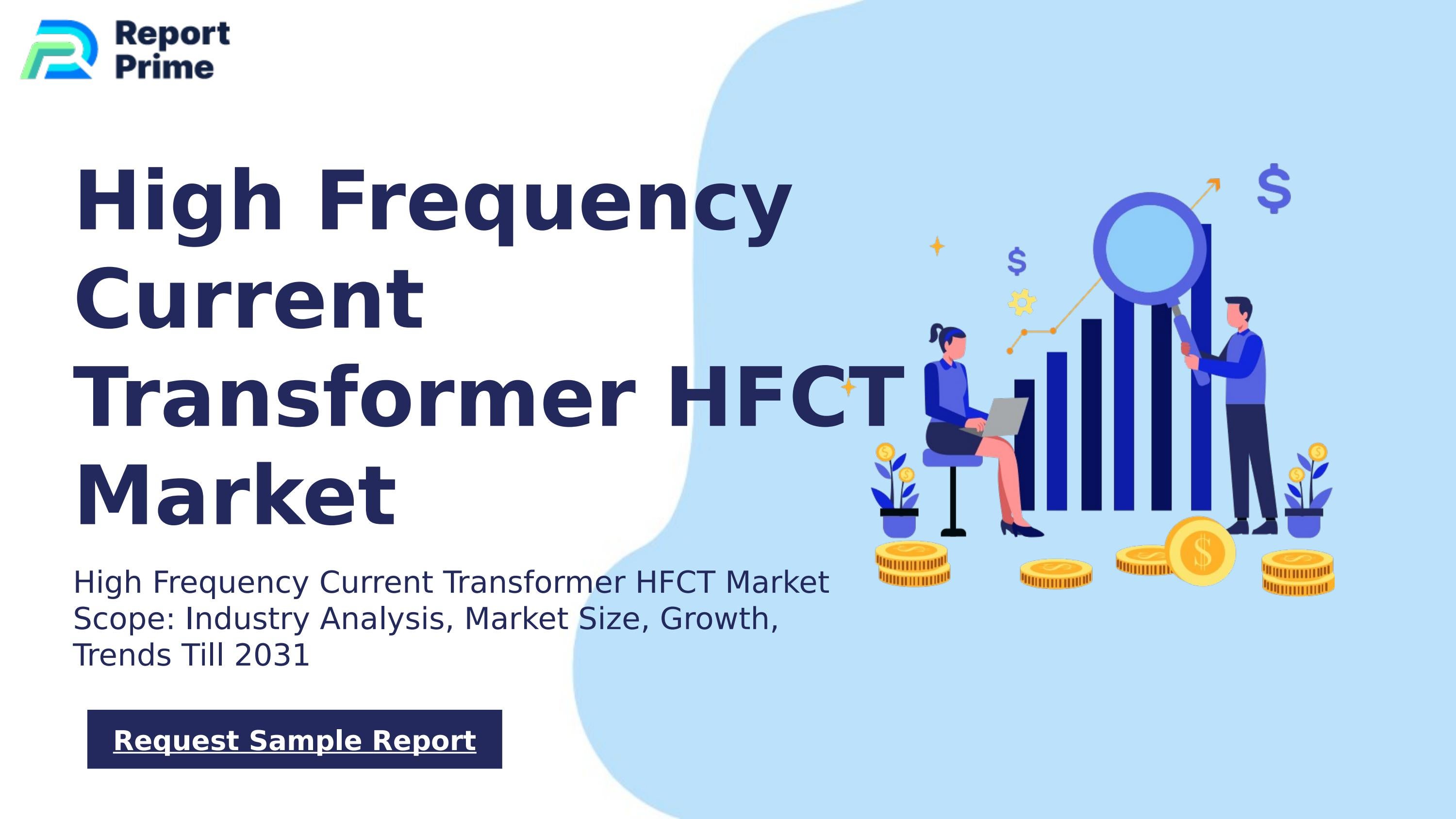 Report Prime

High Frequency Current Transformer HFCT Market

High Frequency Current Transformer HFCT Market Scope: Industry Analysis, Market Size, Growth, Trends Till 2031

Request Sample Report